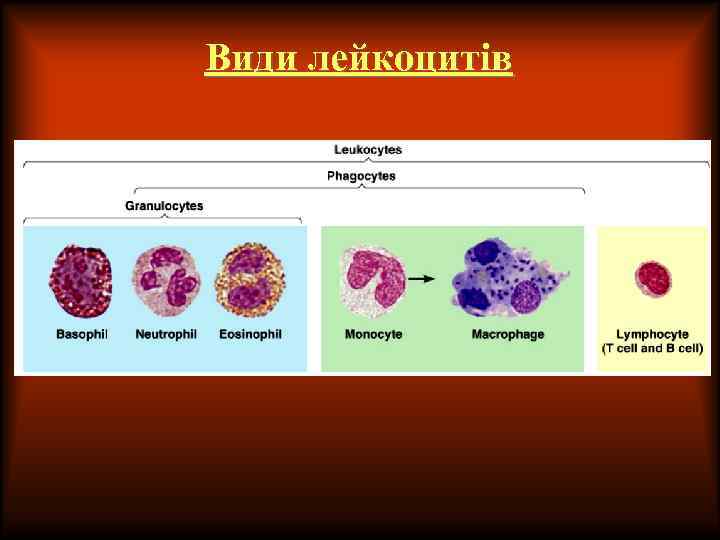 Види лейкоцитів

Leukocytes

Phagocytes

Granulocytes

Basophil

Neutrophil

Eosinophil

Monocyte

Macrophage

Lymphocyte (T cell and B cell)